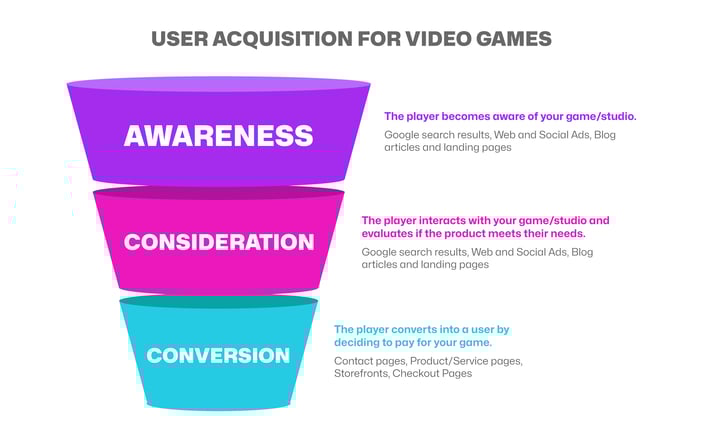 USER ACQUISITION FOR VIDEO GAMES

AWARENESS

The player becomes aware of your game/studio.

Google search results, Web and Social Ads, Blog articles and landing pages

CONSIDERATION

The player interacts with your game/studio and evaluates if the product meets their needs.

Google search results, Web and Social Ads, Blog articles and landing pages

CONVERSION

The player converts into a user by deciding to pay for your game.

Contact pages, Product/Service pages, Storefronts, Checkout Pages